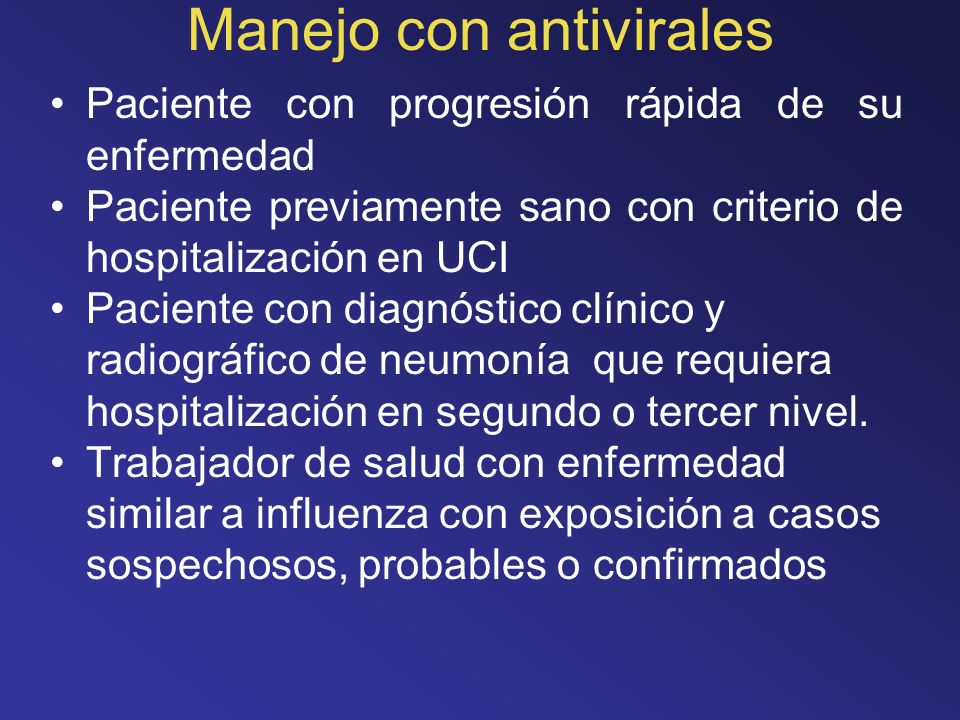 Manejo con antivirales

• Paciente con progresión rápida de su enfermedad
• Paciente previamente sano con criterio de hospitalización en UCI
• Paciente con diagnóstico clínico y radiográfico de neumonía que requiera hospitalización en segundo o tercer nivel.
• Trabajador de salud con enfermedad similar a influenza con exposición a casos sospechosos, probables o confirmados